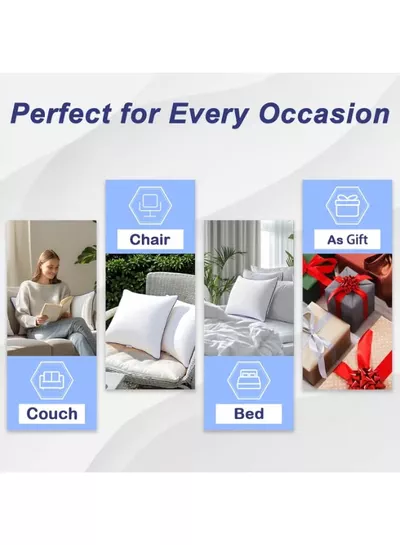 Perfect for Every Occasion

Couch

Chair

Bed

As Gift